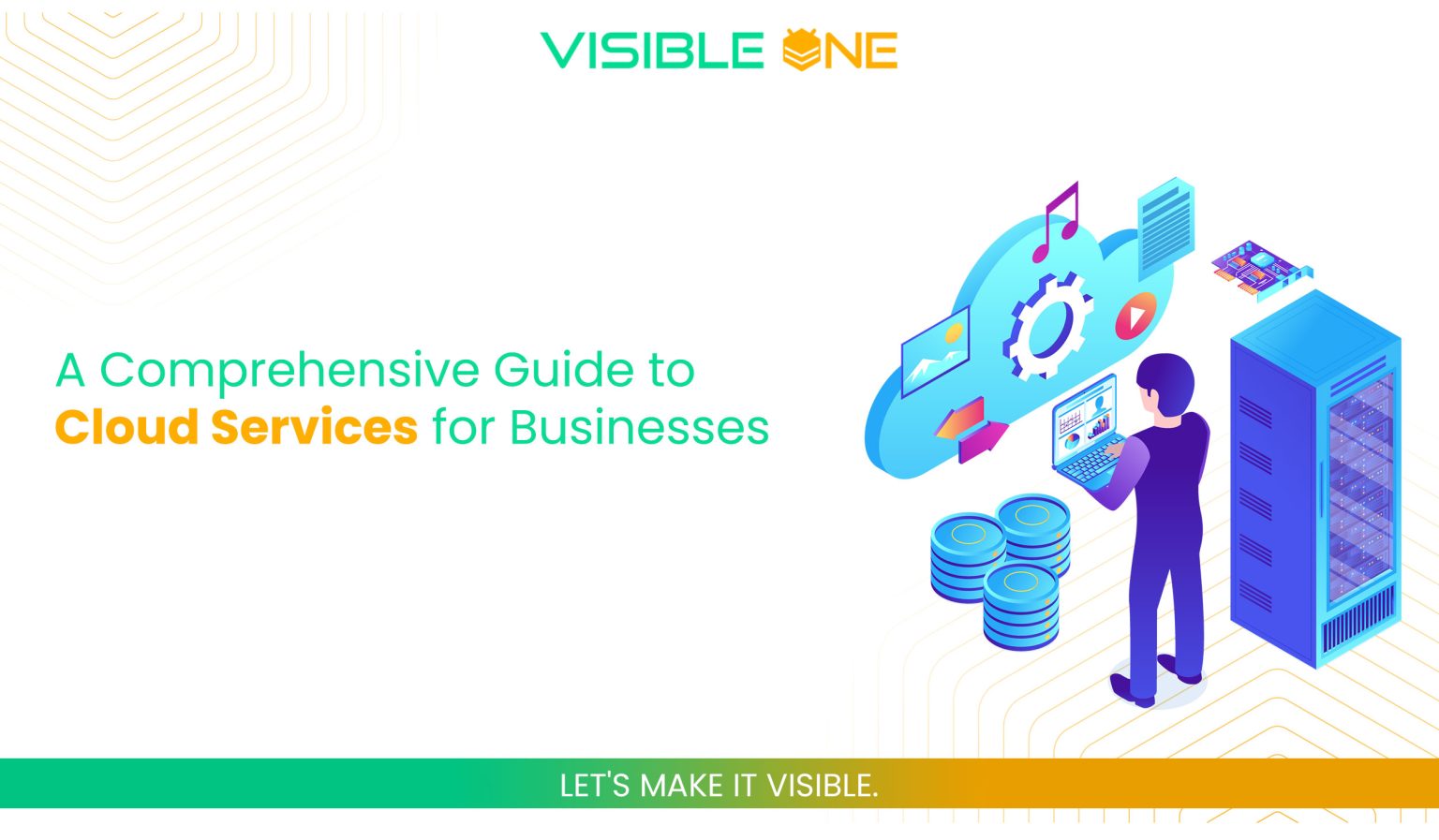 VISIBLE ONE

A Comprehensive Guide to
Cloud Services for Businesses

LET'S MAKE IT VISIBLE.